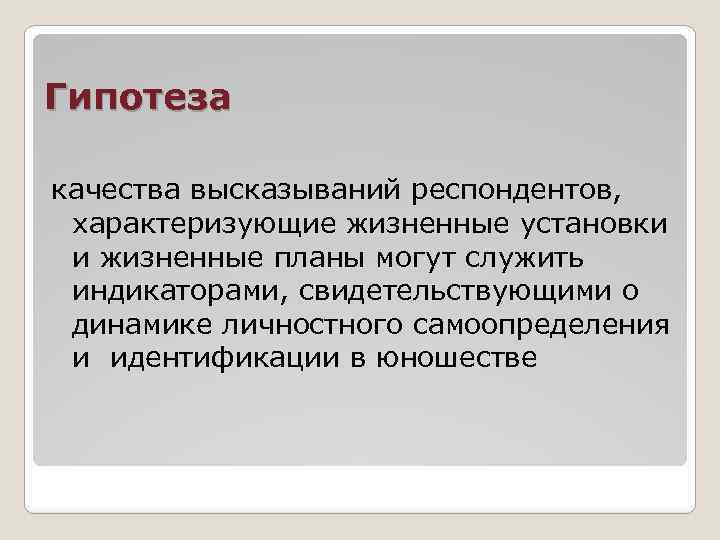 Гипотеза

качества высказываний респондентов, характеризующие жизненные установки и жизненные планы могут служить индикаторами, свидетельствующими о динамике личностного самоопределения и идентификации в юношестве